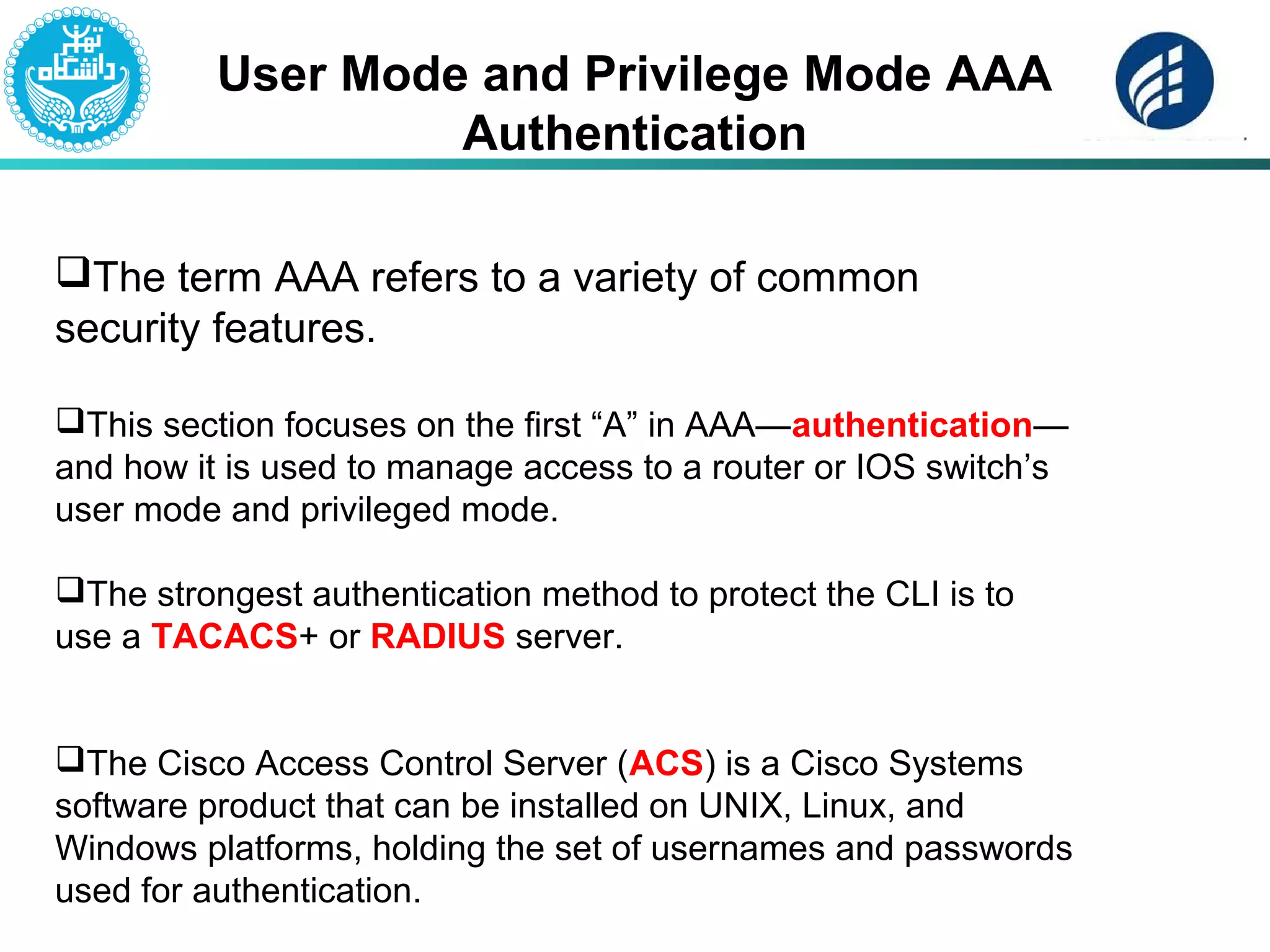 دانشگاه تهران

User Mode and Privilege Mode AAA Authentication

❑The term AAA refers to a variety of common security features.

❑This section focuses on the first “A” in AAA—authentication—and how it is used to manage access to a router or IOS switch’s user mode and privileged mode.

❑The strongest authentication method to protect the CLI is to use a TACACS+ or RADIUS server.

❑The Cisco Access Control Server (ACS) is a Cisco Systems software product that can be installed on UNIX, Linux, and Windows platforms, holding the set of usernames and passwords used for authentication.